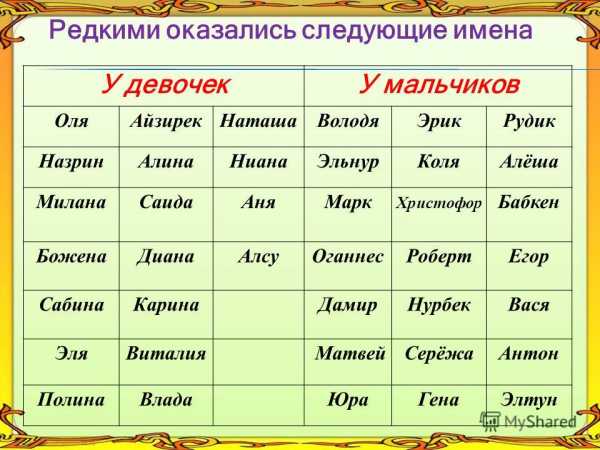 Редкими оказались следующие имена

| У девочек | | | У мальчиков | | |
|---|---|---|---|---|---|
| Оля | Айзирек | Наташа | Володя | Эрик | Рудик |
| Назрин | Алина | Ниана | Эльнур | Коля | Алёша |
| Милана | Саида | Аня | Марк | Христофор | Бабкен |
| Божена | Диана | Алсу | Оганнес | Роберт | Егор |
| Сабина | Карина | | Дамир | Нурбек | Вася |
| Эля | Виталия | | Матвей | Серёжа | Антон |
| Полина | Влада | | Юра | Гена | Элтун |

MyShared